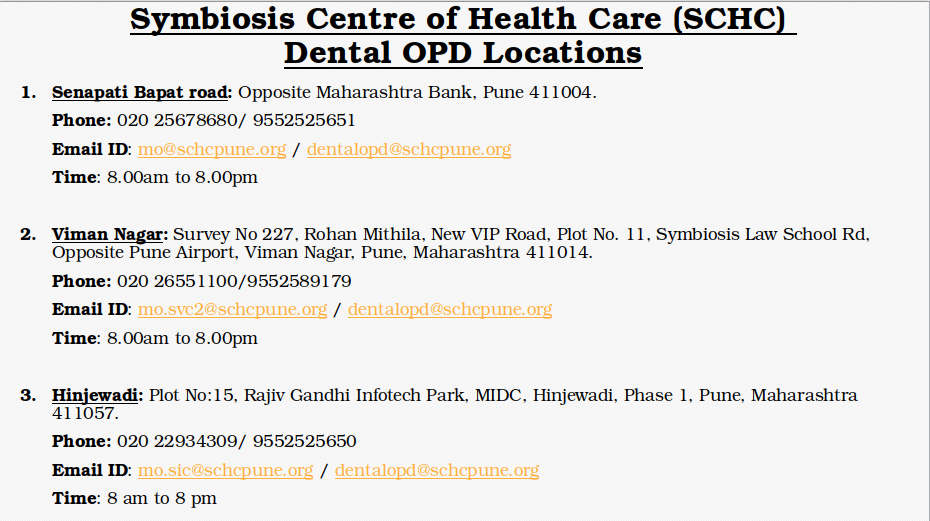 Symbiosis Centre of Health Care (SCHC)
Dental OPD Locations

1. Senapati Bapat road: Opposite Maharashtra Bank, Pune 411004.

Phone: 020 25678680/ 9552525651

Email ID: mo@schcpune.org / dentalopd@schcpune.org

Time: 8.00am to 8.00pm

2. Viman Nagar: Survey No 227, Rohan Mithila, New VIP Road, Plot No. 11, Symbiosis Law School Rd, Opposite Pune Airport, Viman Nagar, Pune, Maharashtra 411014.

Phone: 020 26551100/9552589179

Email ID: mo.svc2@schcpune.org / dentalopd@schcpune.org

Time: 8.00am to 8.00pm

3. Hinjewadi: Plot No:15, Rajiv Gandhi Infotech Park, MIDC, Hinjewadi, Phase 1, Pune, Maharashtra 411057.

Phone: 020 22934309/ 9552525650

Email ID: mo.sic@schcpune.org / dentalopd@schcpune.org

Time: 8 am to 8 pm